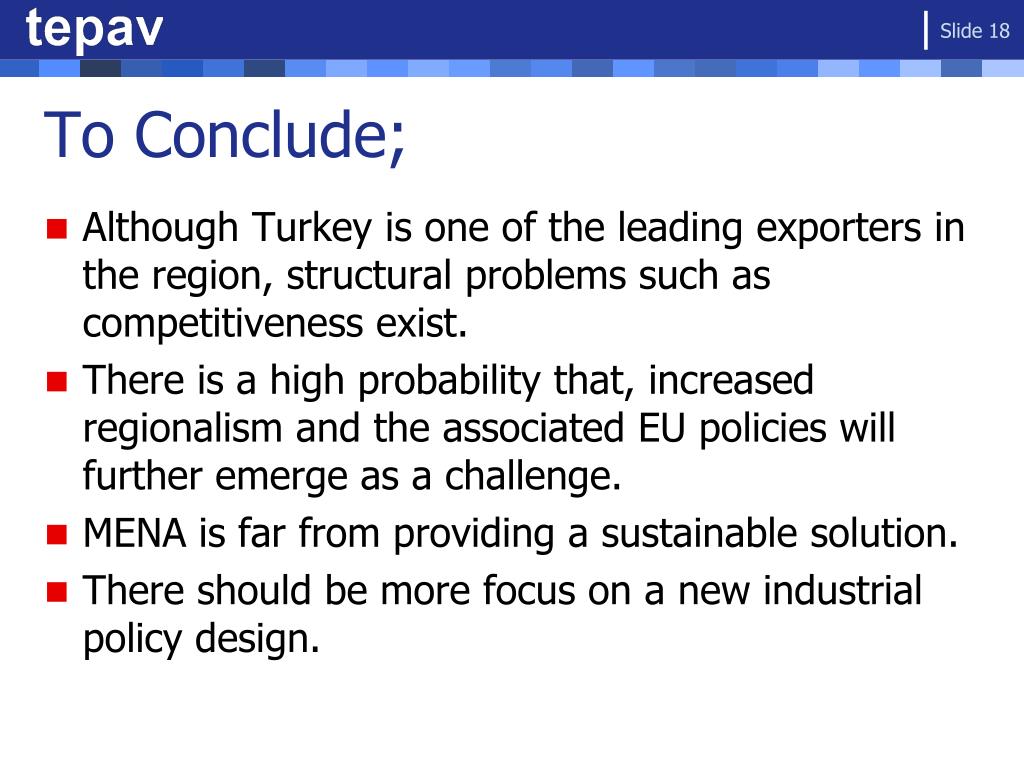 tepav

Slide 18

To Conclude;

Although Turkey is one of the leading exporters in the region, structural problems such as competitiveness exist.

There is a high probability that, increased regionalism and the associated EU policies will further emerge as a challenge.

MENA is far from providing a sustainable solution.

There should be more focus on a new industrial policy design.